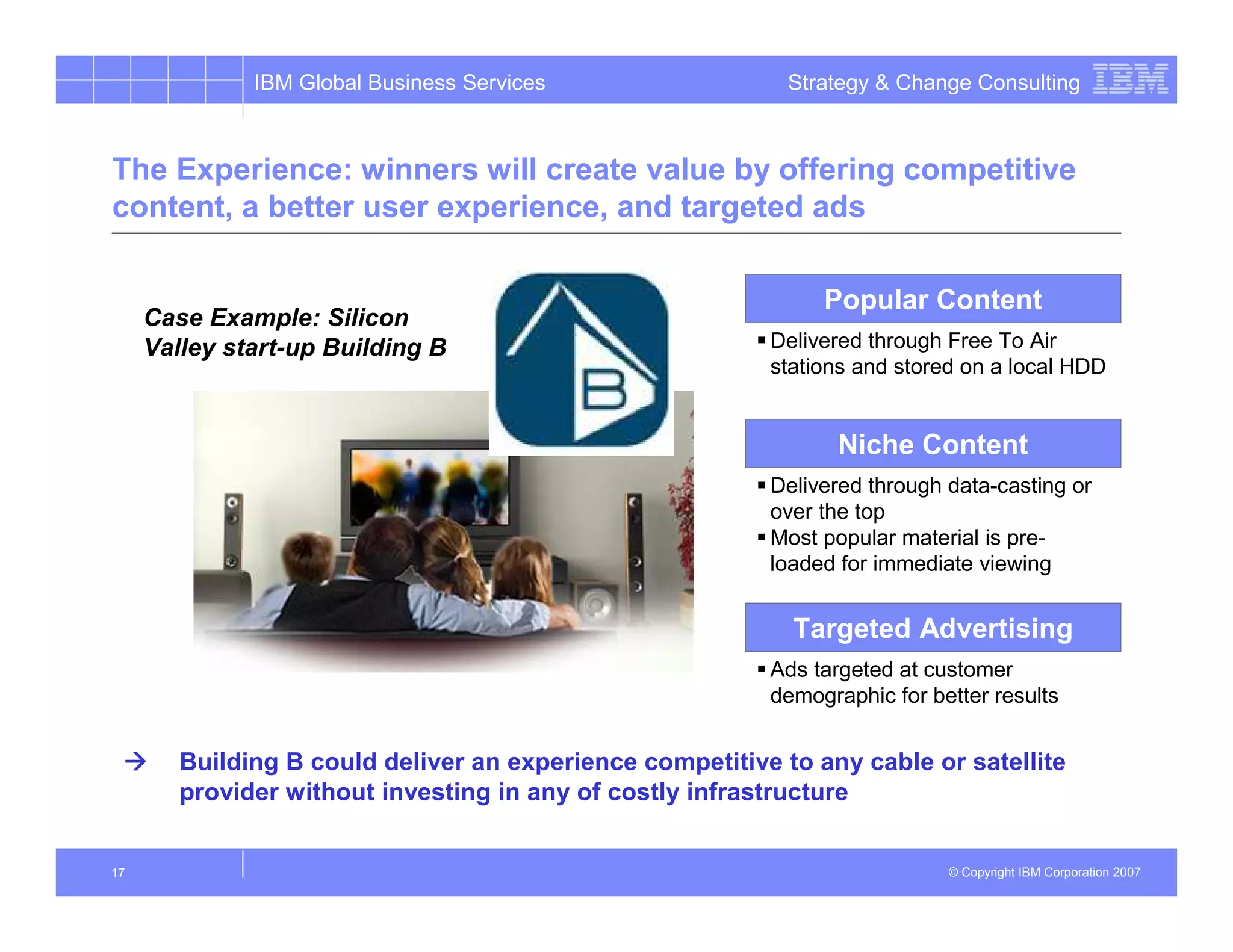 IBM Global Business Services

Strategy & Change Consulting IBM

The Experience: winners will create value by offering competitive content, a better user experience, and targeted ads

Case Example: Silicon Valley start-up Building B

B

Popular Content

▪ Delivered through Free To Air stations and stored on a local HDD

Niche Content

▪ Delivered through data-casting or over the top
▪ Most popular material is pre-loaded for immediate viewing

Targeted Advertising

▪ Ads targeted at customer demographic for better results

→ Building B could deliver an experience competitive to any cable or satellite provider without investing in any of costly infrastructure

17

© Copyright IBM Corporation 2007